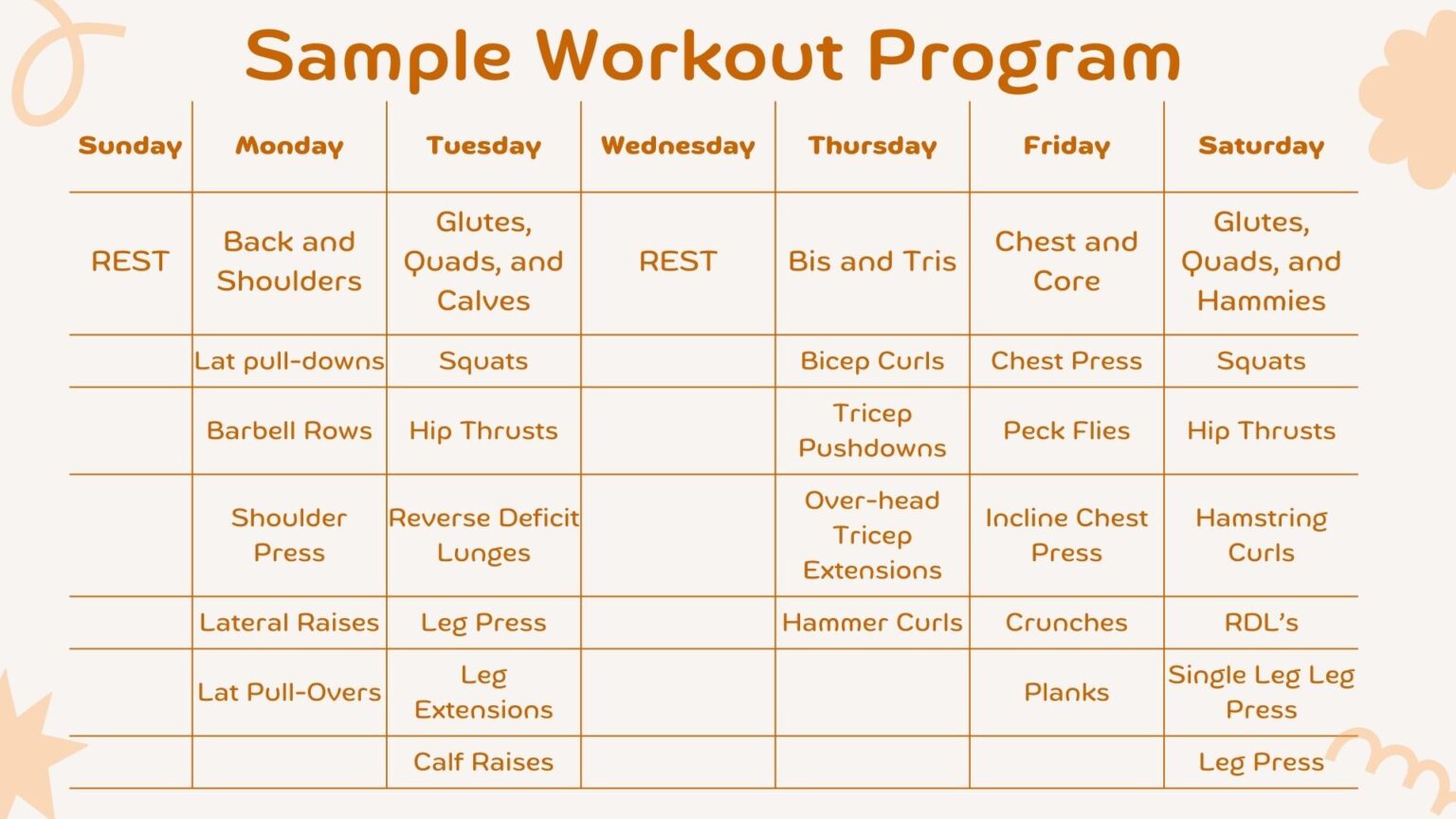 Sample Workout Program

| Sunday | Monday | Tuesday | Wednesday | Thursday | Friday | Saturday |
|---|---|---|---|---|---|---|
| REST | Back and Shoulders | Glutes, Quads, and Calves | REST | Bis and Tris | Chest and Core | Glutes, Quads, and Hammies |
| | Lat pull-downs | Squats | | Bicep Curls | Chest Press | Squats |
| | Barbell Rows | Hip Thrusts | | Tricep Pushdowns | Peck Flies | Hip Thrusts |
| | Shoulder Press | Reverse Deficit Lunges | | Over-head Tricep Extensions | Incline Chest Press | Hamstring Curls |
| | Lateral Raises | Leg Press | | Hammer Curls | Crunches | RDL's |
| | Lat Pull-Overs | Leg Extensions | | | Planks | Single Leg Leg Press |
| | | Calf Raises | | | | Leg Press |